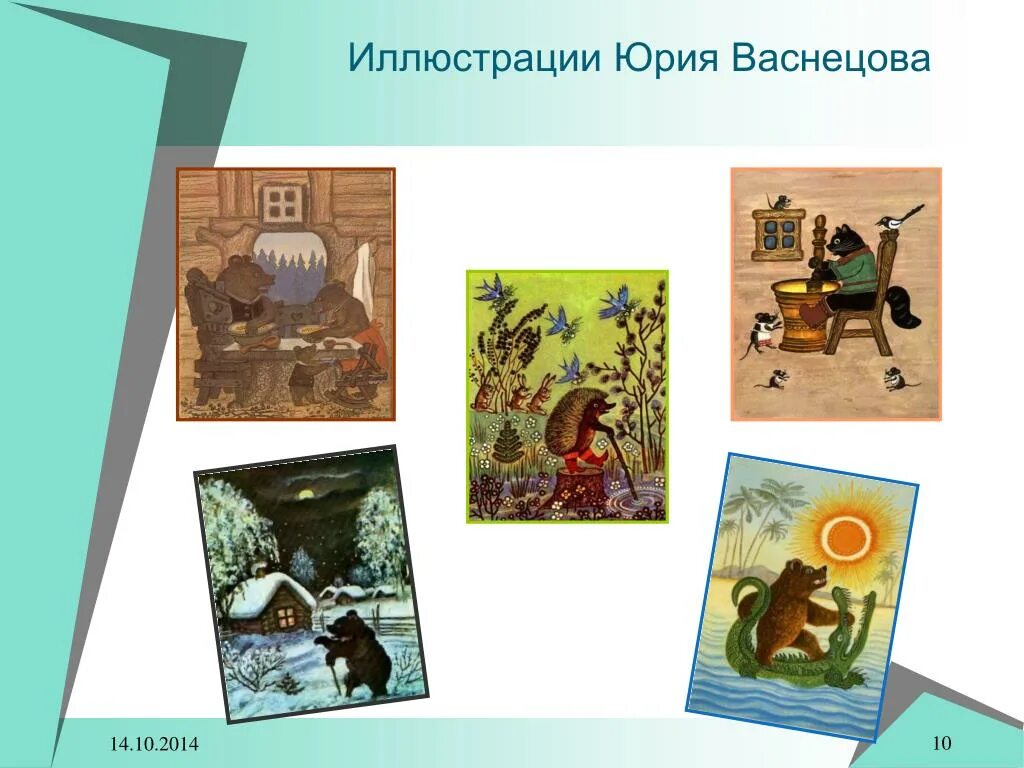 Иллюстрации Юрия Васнецова

14.10.2014

10